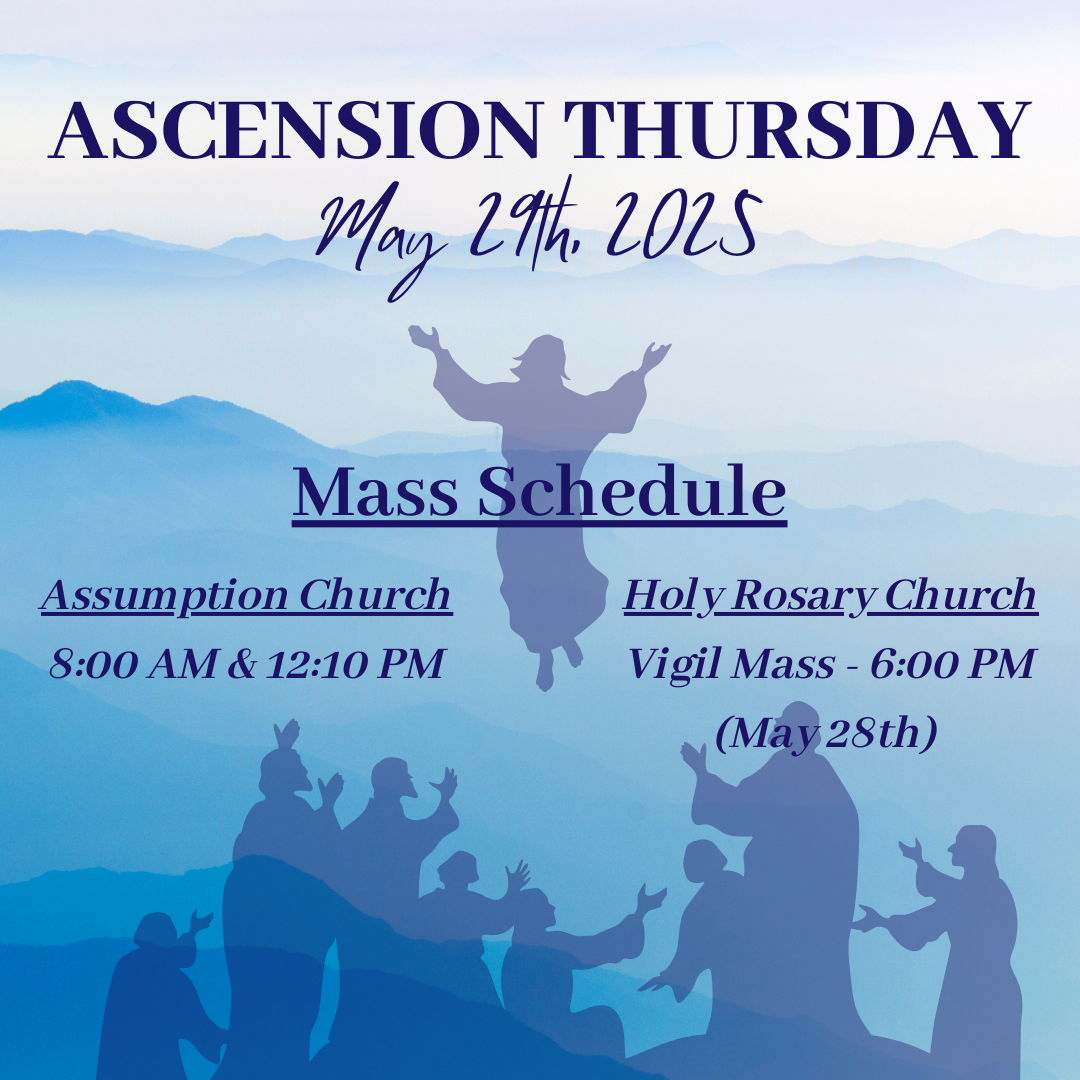 ASCENSION THURSDAY
May 29th, 2025

Mass Schedule

Assumption Church
8:00 AM & 12:10 PM

Holy Rosary Church
Vigil Mass - 6:00 PM
(May 28th)